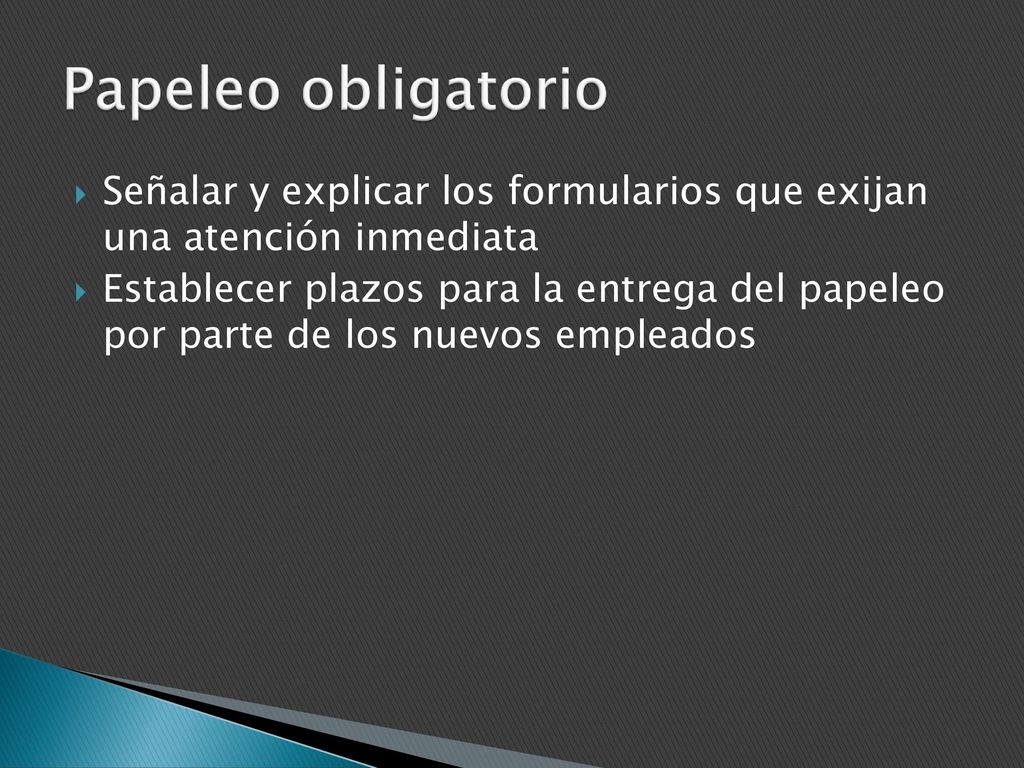 Papeleo obligatorio

Señalar y explicar los formularios que exijan una atención inmediata
Establecer plazos para la entrega del papeleo por parte de los nuevos empleados